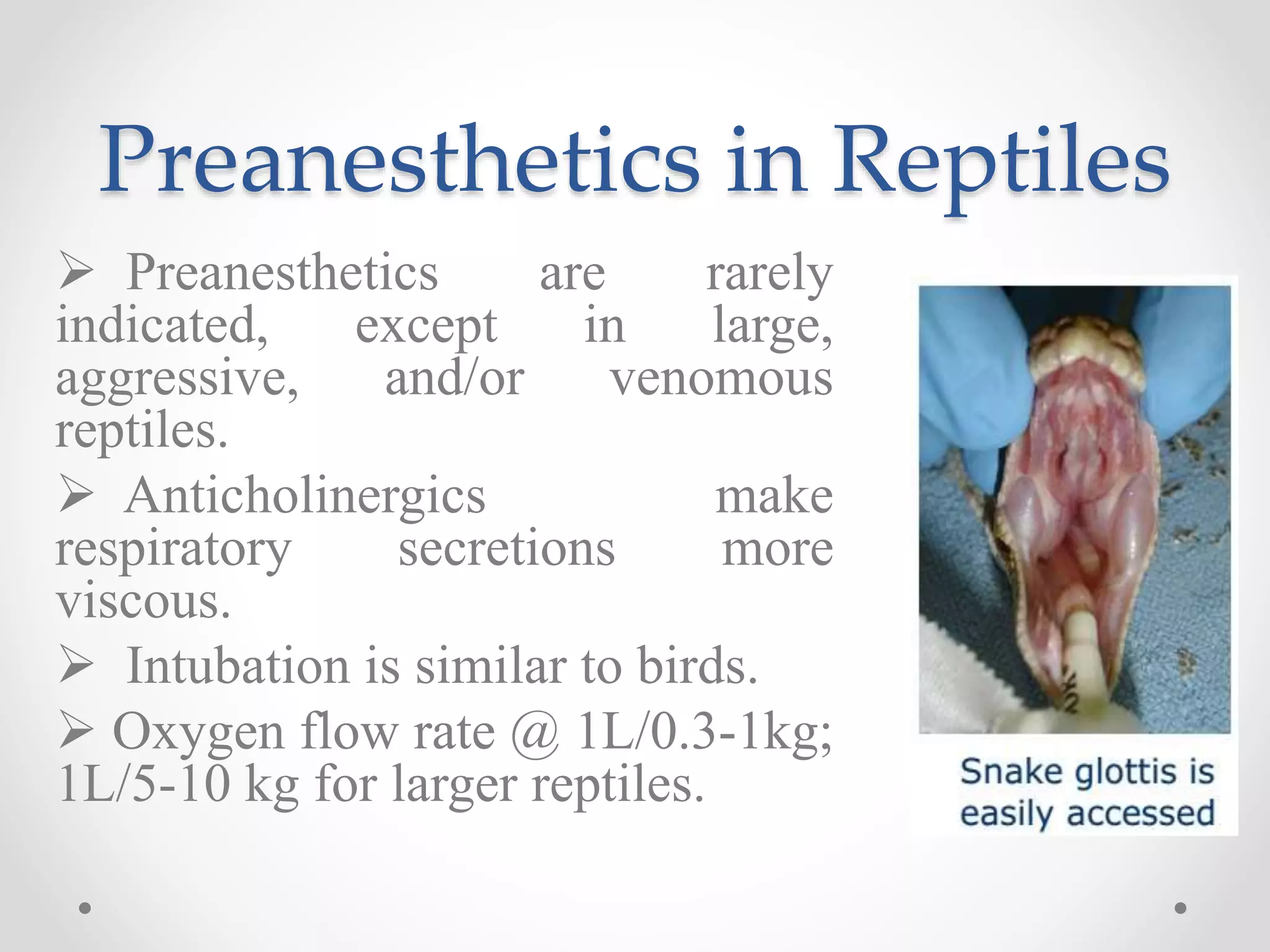 Preanesthetics in Reptiles

➢ Preanesthetics are rarely indicated, except in large, aggressive, and/or venomous reptiles.

➢ Anticholinergics make respiratory secretions more viscous.

➢ Intubation is similar to birds.

➢ Oxygen flow rate @ 1L/0.3-1kg; 1L/5-10 kg for larger reptiles.

Snake glottis is easily accessed